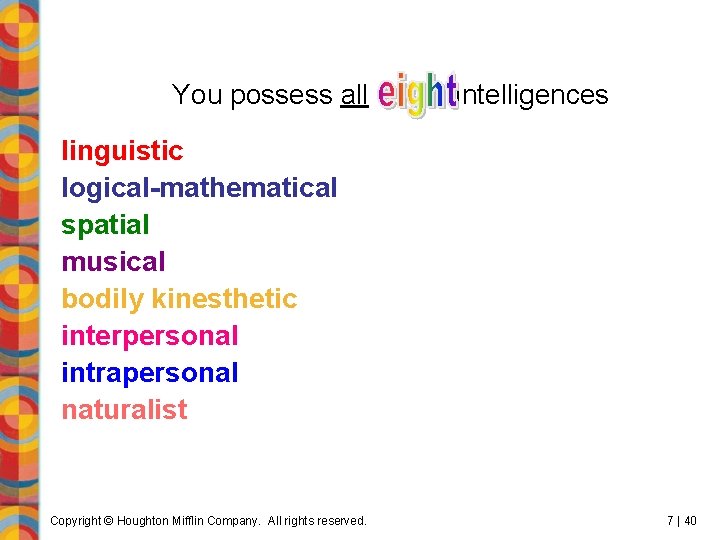 You possess all eight intelligences

linguistic
logical-mathematical
spatial
musical
bodily kinesthetic
interpersonal
intrapersonal
naturalist

Copyright © Houghton Mifflin Company. All rights reserved.

7 | 40